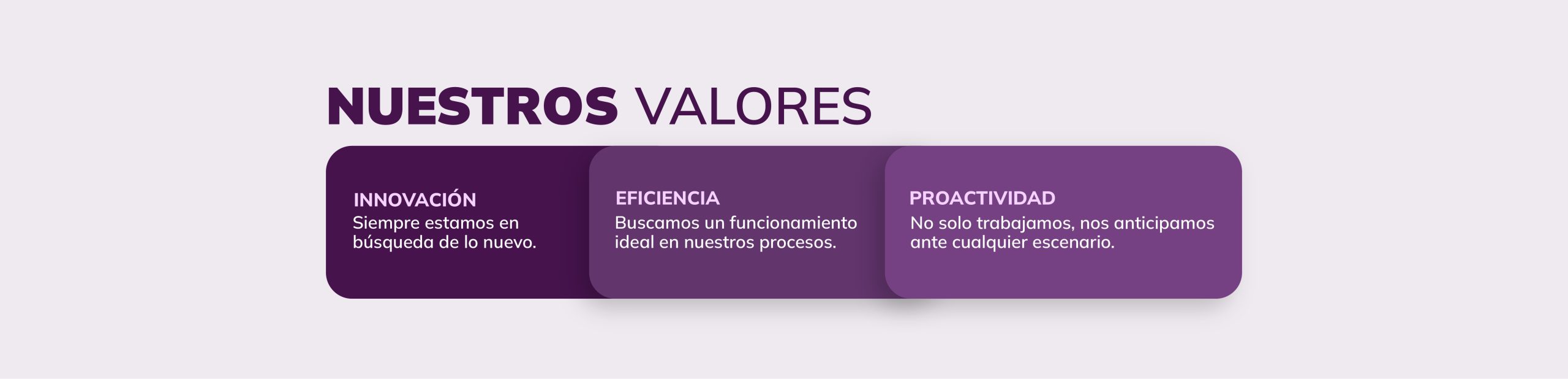 NUESTROS VALORES

INNOVACIÓN
Siempre estamos en búsqueda de lo nuevo.

EFICIENCIA
Buscamos un funcionamiento ideal en nuestros procesos.

PROACTIVIDAD
No solo trabajamos, nos anticipamos ante cualquier escenario.